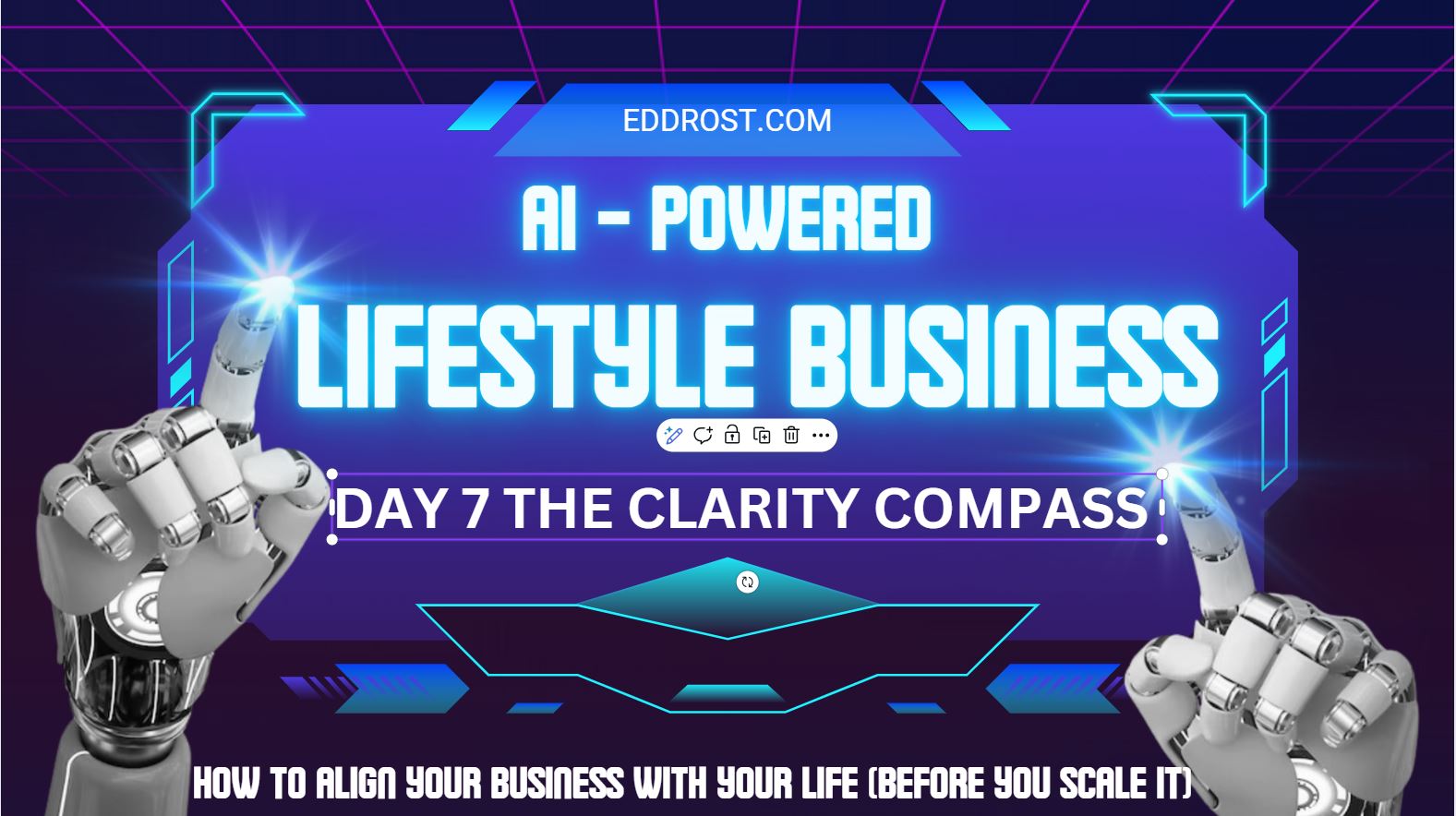 EDDROST.COM

AI - POWERED

LIFESTYLE BUSINESS

DAY 7 THE CLARITY COMPASS

HOW TO ALIGN YOUR BUSINESS WITH YOUR LIFE (BEFORE YOU SCALE IT)